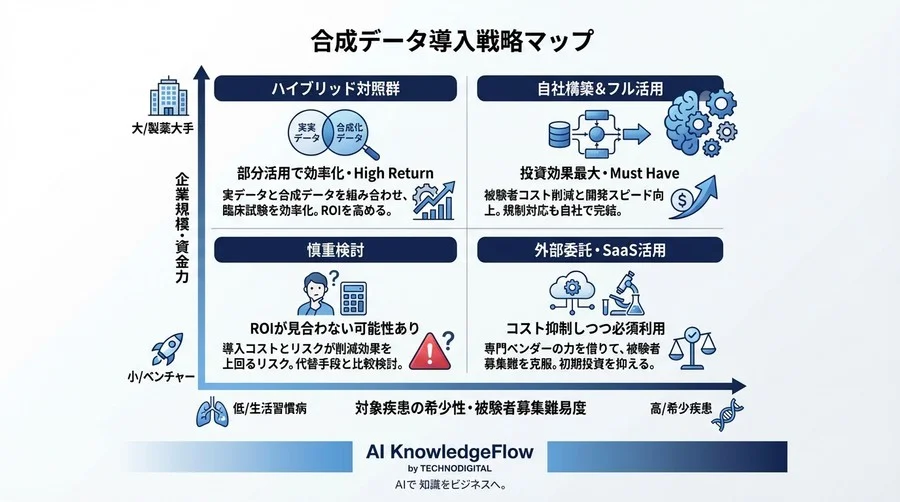 合成データ導入戦略マップ

大/製薬大手

企業規模・資金力

小/ベンチャー

ハイブリッド対照群

実データ

合成化データ

部分活用で効率化・High Return

実データと合成データを組み合わせ、臨床試験を効率化。ROIを高める。

自社構築&フル活用

投資効果最大・Must Have

被験者コスト削減と開発スピード向上。規制対応も自社で完結。

慎重検討

ROIが見合わない可能性あり

導入コストとリスクが削減効果を上回るリスク。代替手段と比較検討。

外部委託・SaaS活用

コスト抑制しつつ必須利用

専門ベンダーの力を借りて、被験者募集難を克服。初期投資を抑える。

低/生活習慣病

対象疾患の希少性・被験者募集難易度

高/希少疾患

AI KnowledgeFlow
by TECHNODIGITAL
AIで 知識をビジネスへ。